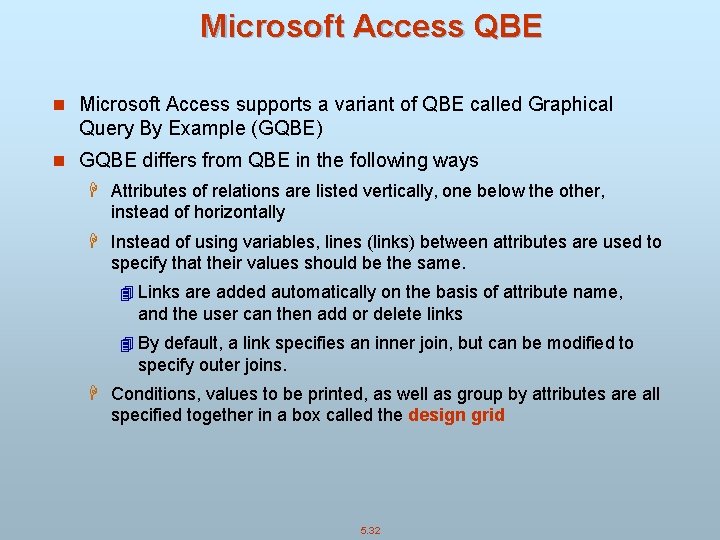 Microsoft Access QBE

Microsoft Access supports a variant of QBE called Graphical Query By Example (GQBE)

GQBE differs from QBE in the following ways

Attributes of relations are listed vertically, one below the other, instead of horizontally

Instead of using variables, lines (links) between attributes are used to specify that their values should be the same.

Links are added automatically on the basis of attribute name, and the user can then add or delete links

By default, a link specifies an inner join, but can be modified to specify outer joins.

Conditions, values to be printed, as well as group by attributes are all specified together in a box called the design grid

5.32